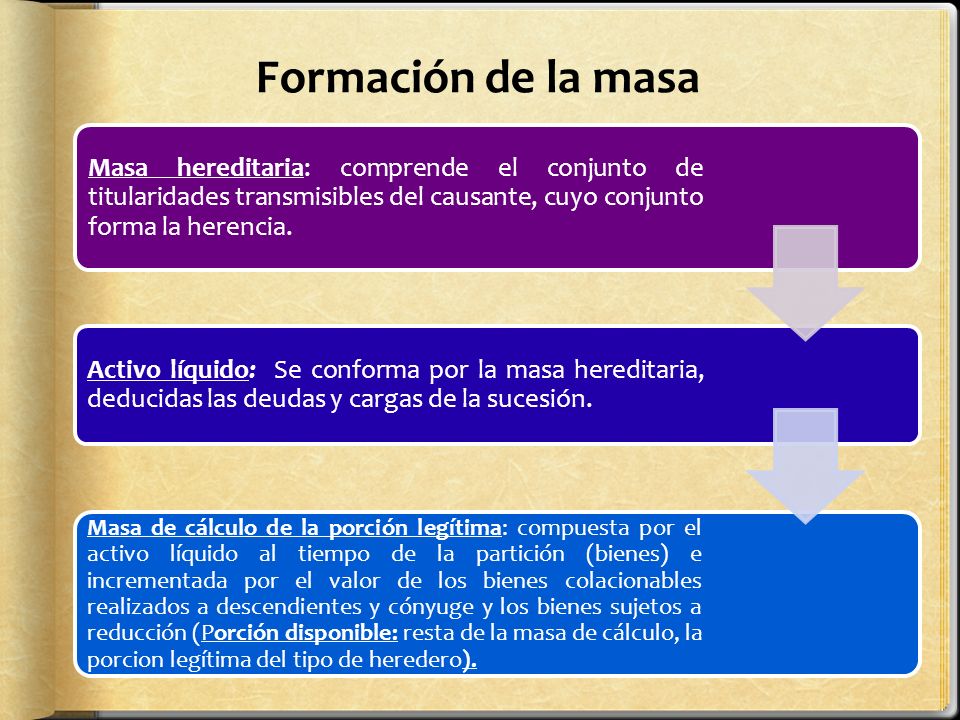 Formación de la masa

Masa hereditaria: comprende el conjunto de titularidades transmisibles del causante, cuyo conjunto forma la herencia.

Activo líquido: Se conforma por la masa hereditaria, deducidas las deudas y cargas de la sucesión.

Masa de cálculo de la porción legítima: compuesta por el activo líquido al tiempo de la partición (bienes) e incrementada por el valor de los bienes colacionables realizados a descendientes y cónyuge y los bienes sujetos a reducción (Porción disponible: resta de la masa de cálculo, la porcion legítima del tipo de heredero).